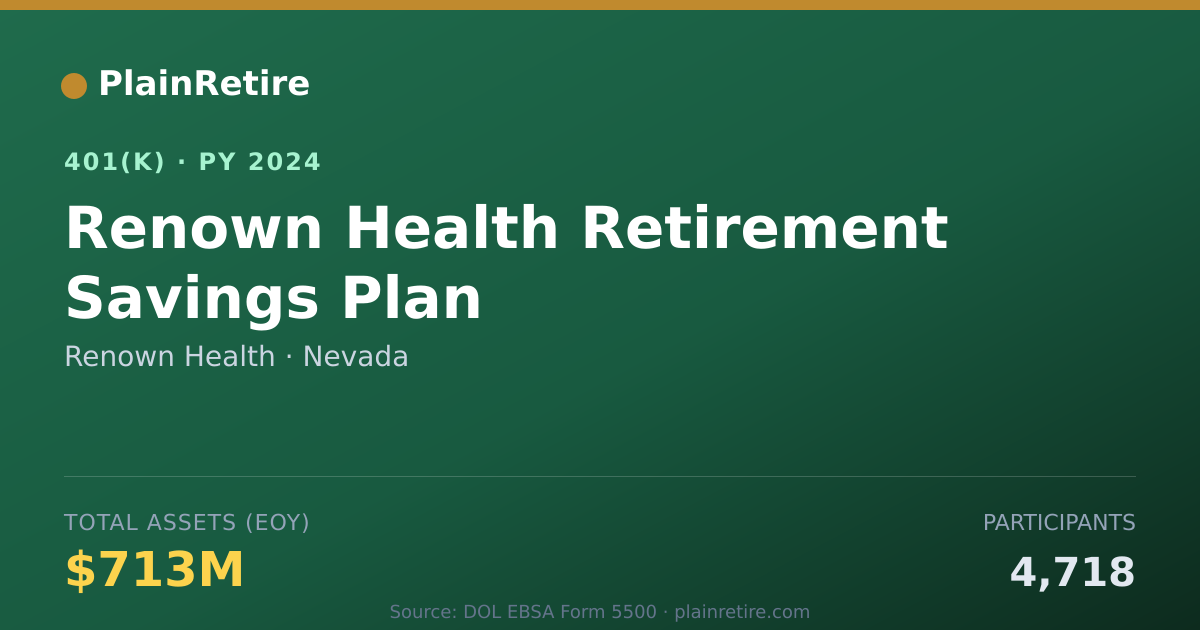 PlainRetire

401(K) · PY 2024

Renown Health Retirement Savings Plan

Renown Health · Nevada

TOTAL ASSETS (EOY)

$713M

PARTICIPANTS

4,718

Source: DOL EBSA Form 5500 · plainretire.com